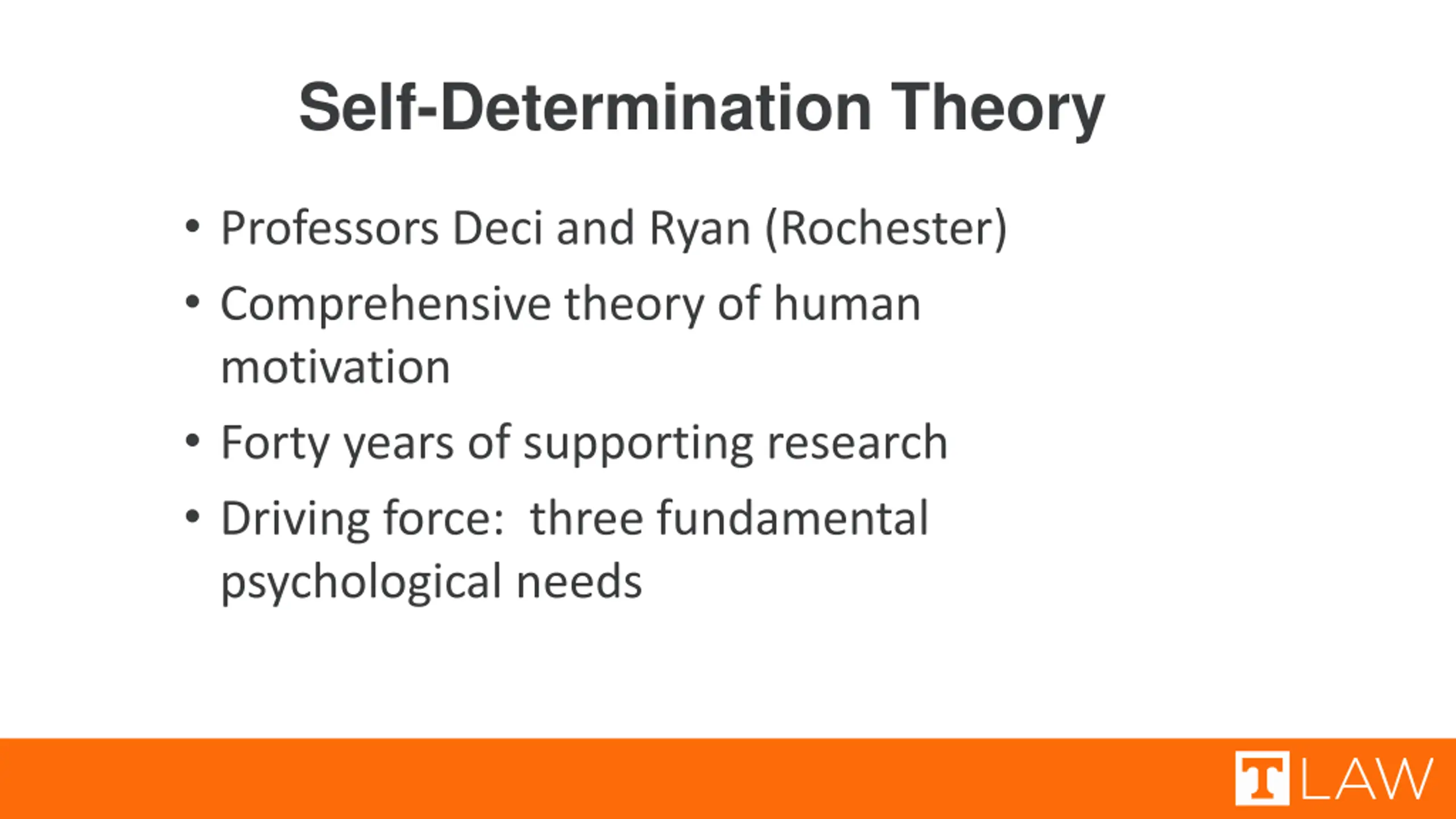 Self-Determination Theory

• Professors Deci and Ryan (Rochester)

• Comprehensive theory of human motivation

• Forty years of supporting research

• Driving force:  three fundamental psychological needs

T LAW